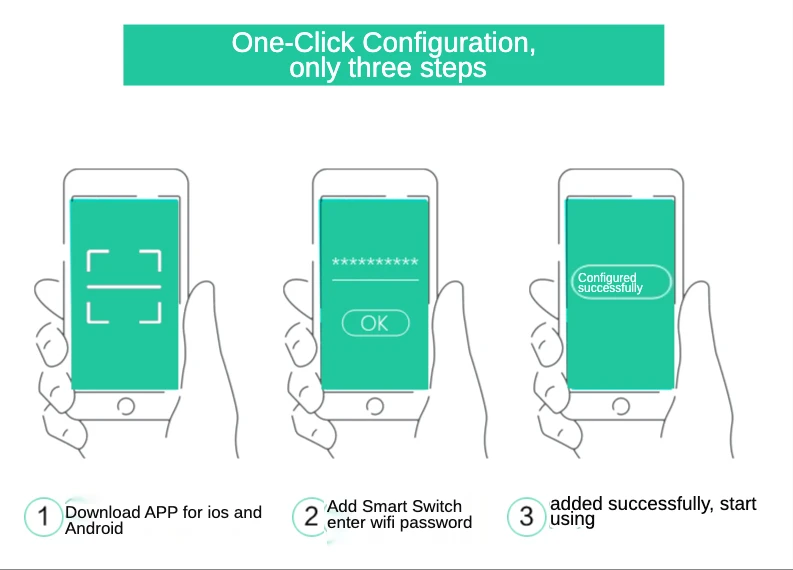 One-Click Configuration, only three steps

**********

OK

Configured successfully

1 Download APP for ios and Android

2 Add Smart Switch enter wifi password

3 added successfully, start using